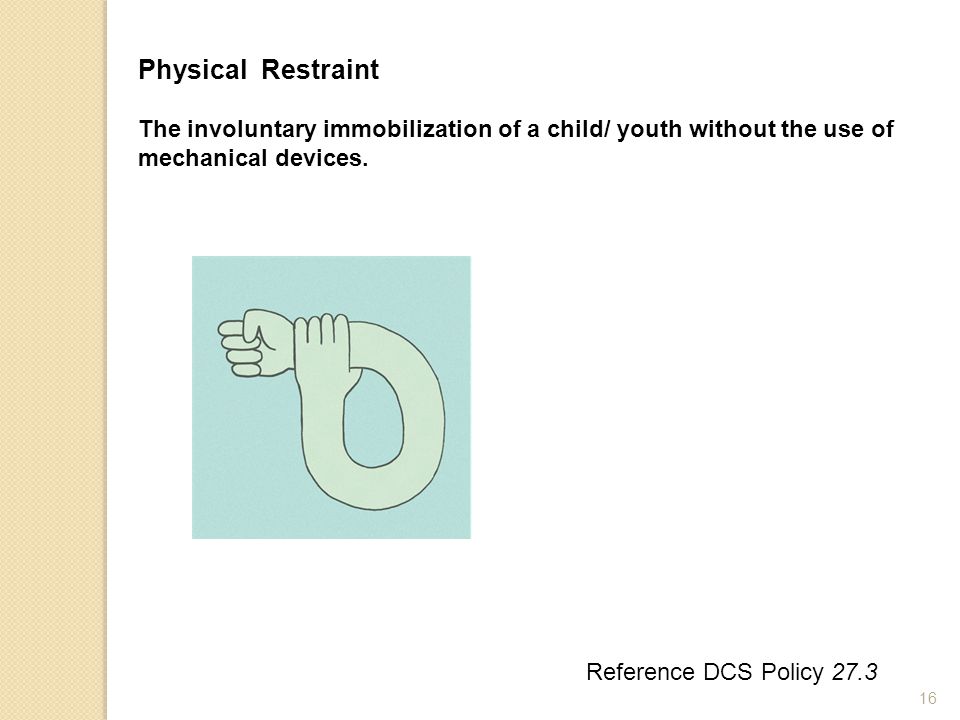 Physical Restraint

The involuntary immobilization of a child/ youth without the use of mechanical devices.

Reference DCS Policy 27.3

16